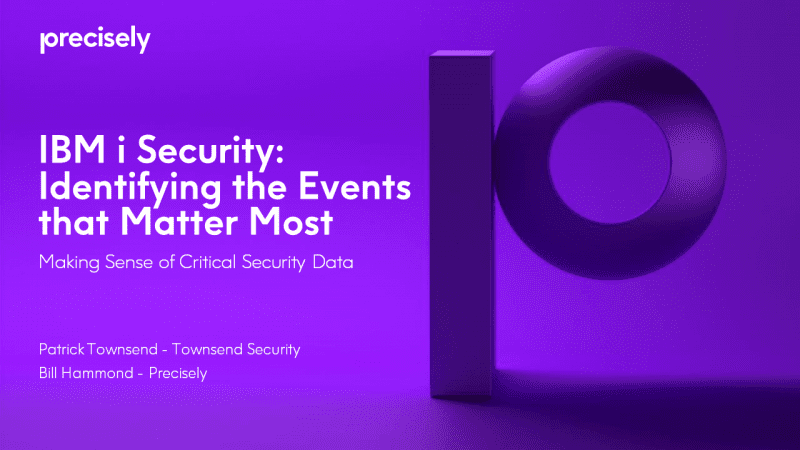 precisely

IBM i Security: Identifying the Events that Matter Most

Making Sense of Critical Security Data

Patrick Townsend - Townsend Security
Bill Hammond - Precisely